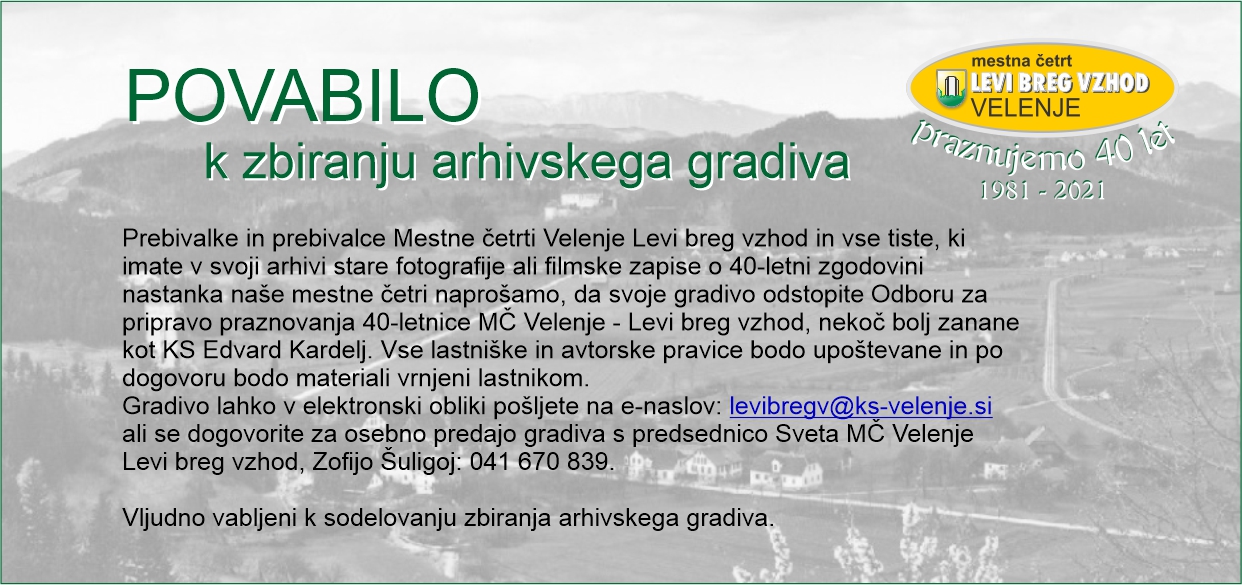 POVABILO
k zbiranju arhivskega gradiva

mestna četrt
LEVI BREG VZHOD
VELENJE
praznujemo 40 let
1981 - 2021

Prebivalke in prebivalce Mestne četrti Velenje Levi breg vzhod in vse tiste, ki imate v svoji arhivi stare fotografije ali filmske zapise o 40-letni zgodovini nastanka naše mestne četri naprošamo, da svoje gradivo odstopite Odboru za pripravo praznovanja 40-letnice MČ Velenje - Levi breg vzhod, nekoč bolj zanane kot KS Edvard Kardelj. Vse lastniške in avtorske pravice bodo upoštevane in po dogovoru bodo materiali vrnjeni lastnikom.
Gradivo lahko v elektronski obliki pošljete na e-naslov: levibregv@ks-velenje.si ali se dogovorite za osebno predajo gradiva s predsednico Sveta MČ Velenje Levi breg vzhod, Zofijo Šuligoj: 041 670 839.

Vljudno vabljeni k sodelovanju zbiranja arhivskega gradiva.